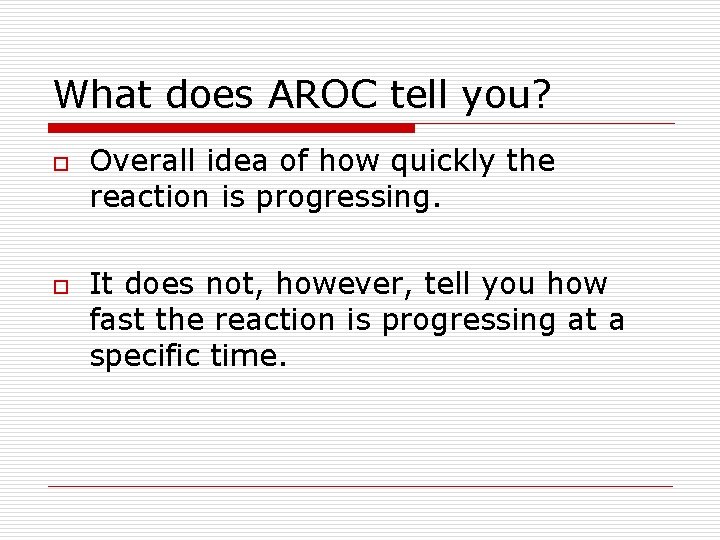 What does AROC tell you?

Overall idea of how quickly the reaction is progressing.

It does not, however, tell you how fast the reaction is progressing at a specific time.